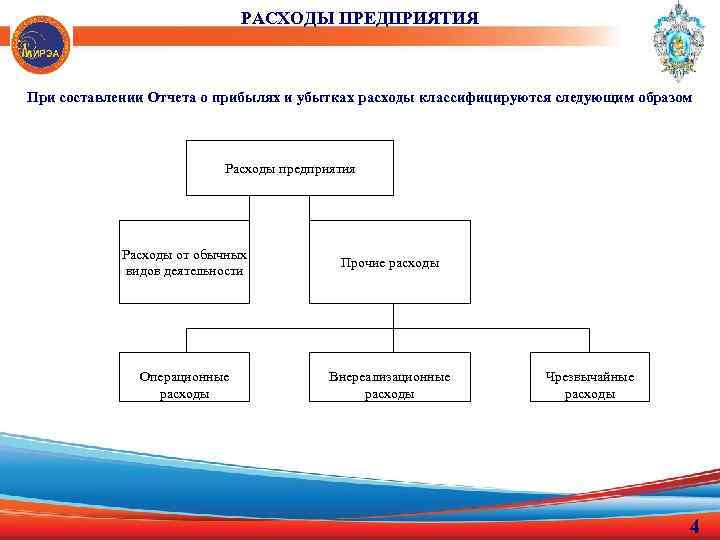 МИРЭА

РАСХОДЫ ПРЕДПРИЯТИЯ

При составлении Отчета о прибылях и убытках расходы классифицируются следующим образом

Расходы предприятия

Расходы от обычных видов деятельности

Прочие расходы

Операционные расходы

Внереализационные расходы

Чрезвычайные расходы

4